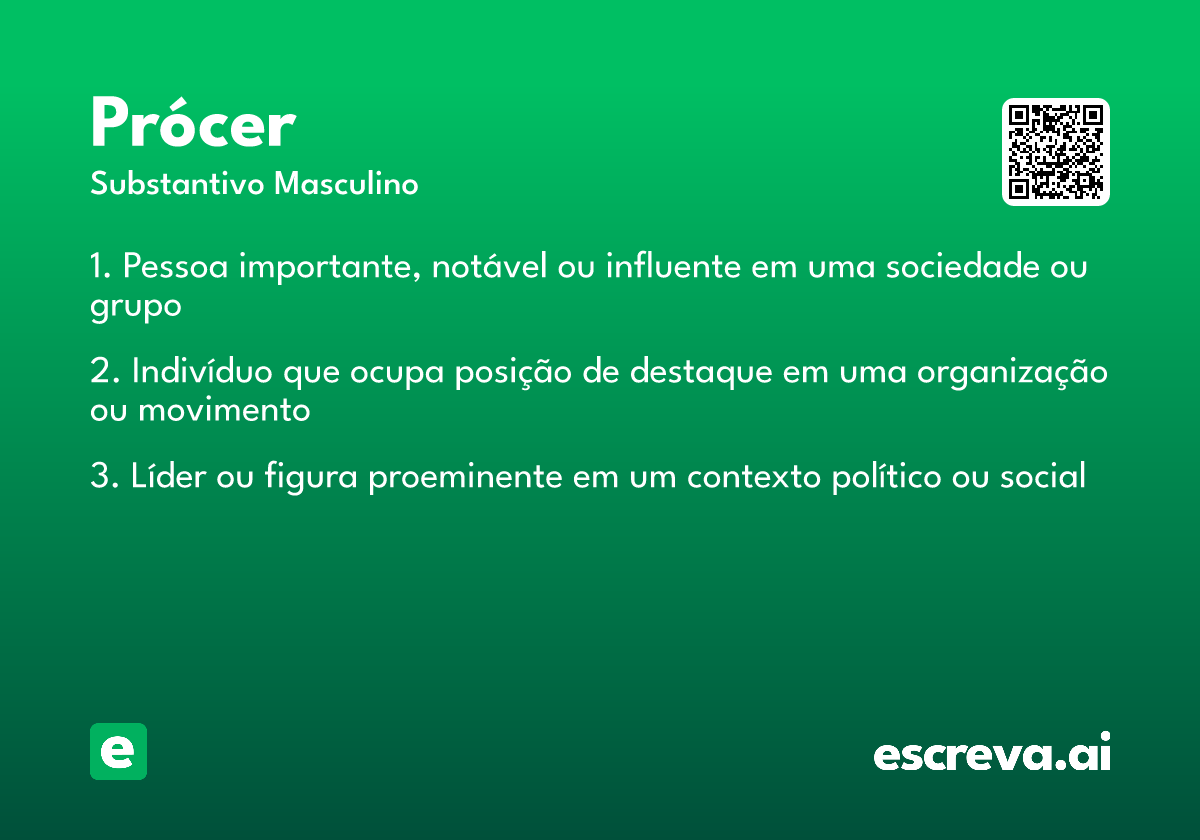 Prócer
Substantivo Masculino

1. Pessoa importante, notável ou influente em uma sociedade ou grupo

2. Indivíduo que ocupa posição de destaque em uma organização ou movimento

3. Líder ou figura proeminente em um contexto político ou social

e

escreva.ai